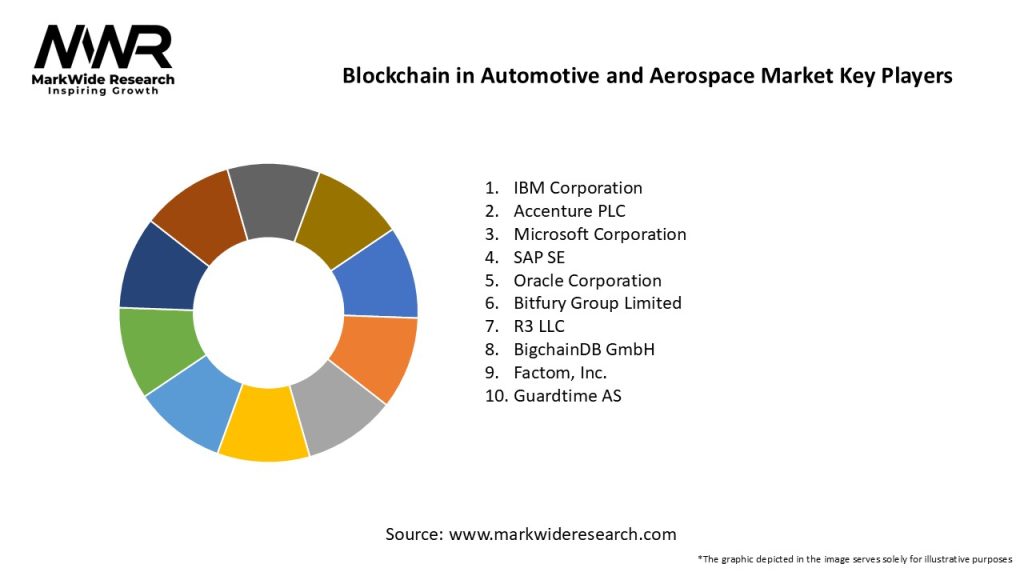 MWR
MarkWide Research
Inspiring Growth

Blockchain in Automotive and Aerospace Market Key Players

1. IBM Corporation
2. Accenture PLC
3. Microsoft Corporation
4. SAP SE
5. Oracle Corporation
6. Bitfury Group Limited
7. R3 LLC
8. BigchainDB GmbH
9. Factom, Inc.
10. Guardtime AS

Source: www.markwideresearch.com

*The graphic depicted in the image serves solely for illustrative purposes